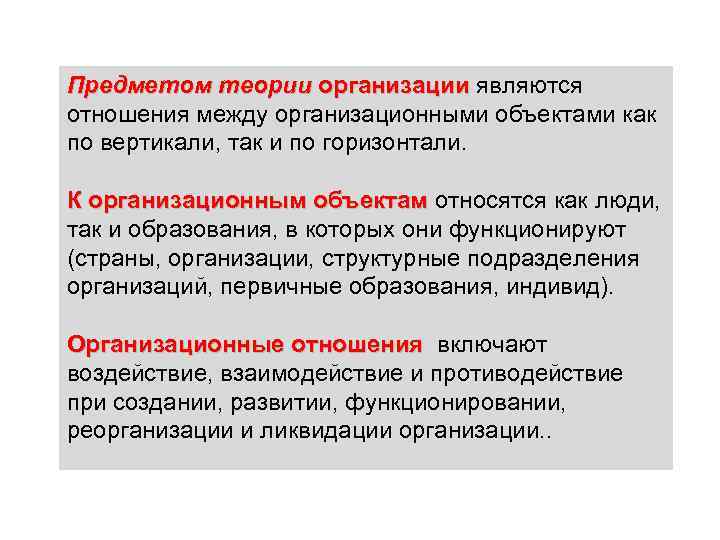 Предметом теории организации являются отношения между организационными объектами как по вертикали, так и по горизонтали.

К организационным объектам относятся как люди, так и образования, в которых они функционируют (страны, организации, структурные подразделения организаций, первичные образования, индивид).

Организационные отношения включают воздействие, взаимодействие и противодействие при создании, развитии, функционировании, реорганизации и ликвидации организации..